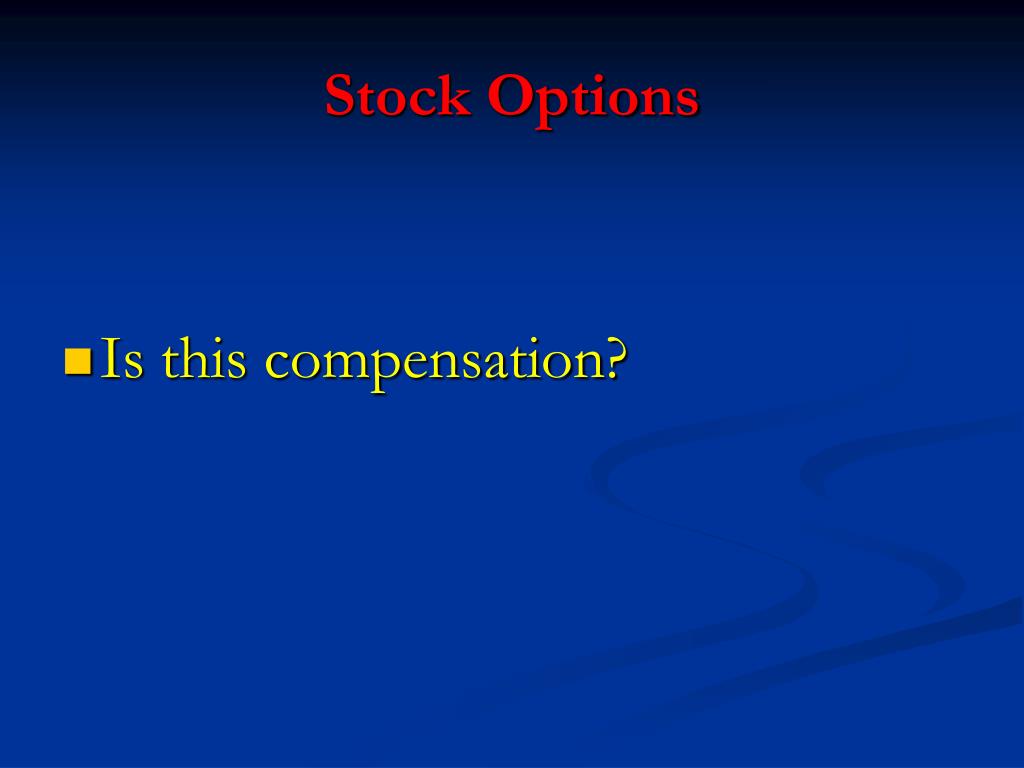 Stock Options

Is this compensation?